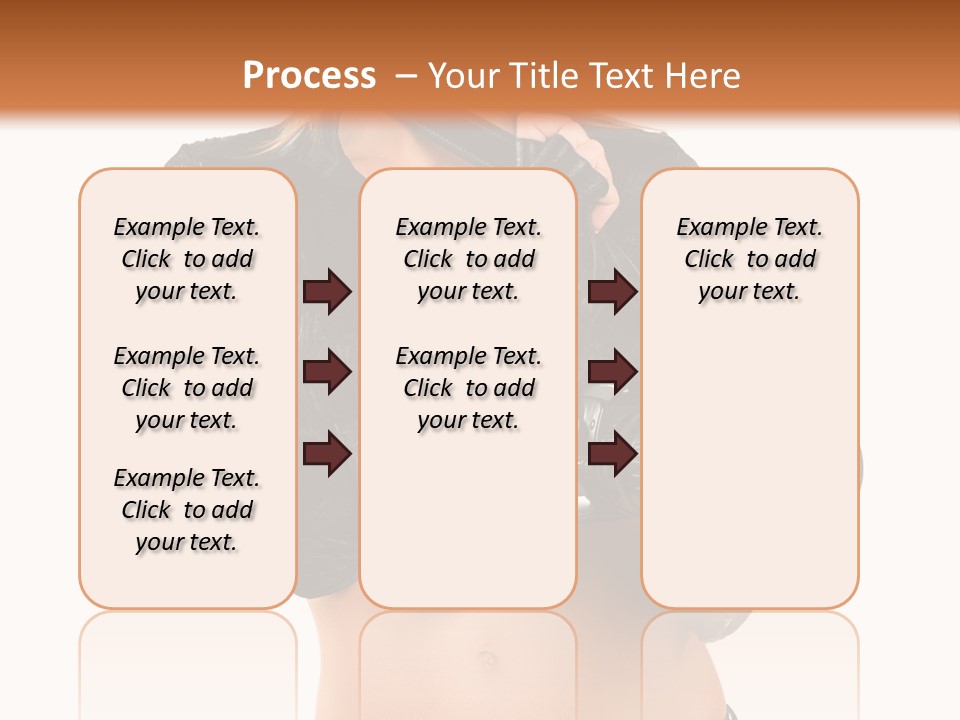 Process – Your Title Text Here

Example Text. Click to add your text.

Example Text. Click to add your text.

Example Text. Click to add your text.

Example Text. Click to add your text.

Example Text. Click to add your text.

Example Text. Click to add your text.